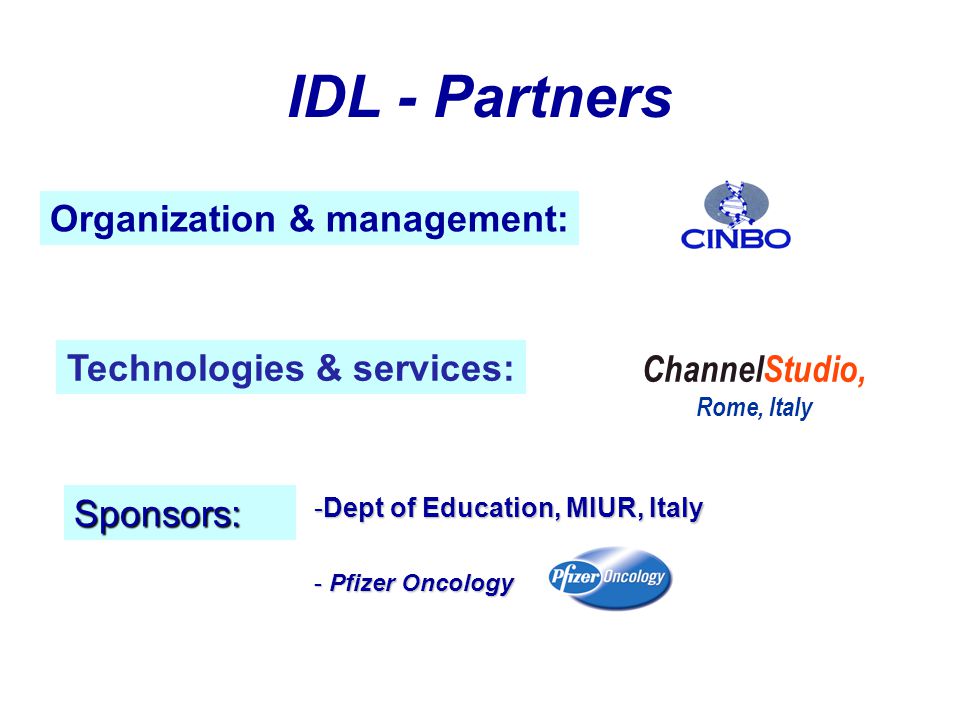 IDL - Partners

Organization & management:

CINBO

Technologies & services:

ChannelStudio,
Rome, Italy

Sponsors:

-Dept of Education, MIUR, Italy

- Pfizer Oncology

Pfizer Oncology